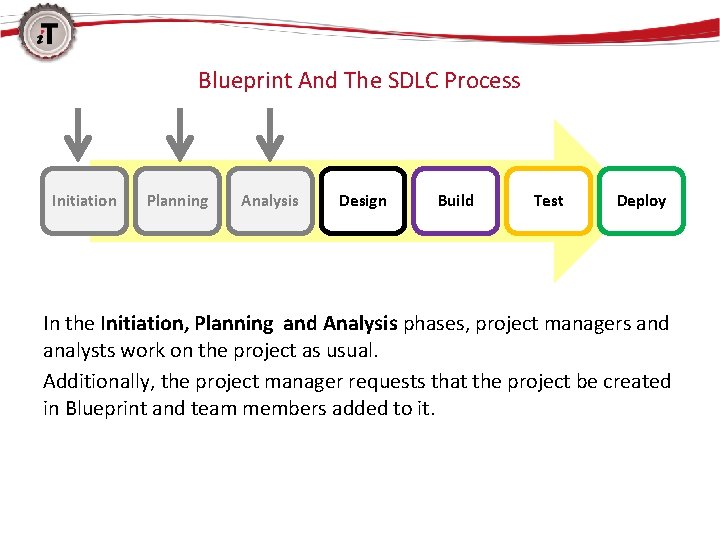 iT

Blueprint And The SDLC Process

Initiation Planning Analysis Design Build Test Deploy

In the Initiation, Planning and Analysis phases, project managers and analysts work on the project as usual.

Additionally, the project manager requests that the project be created in Blueprint and team members added to it.